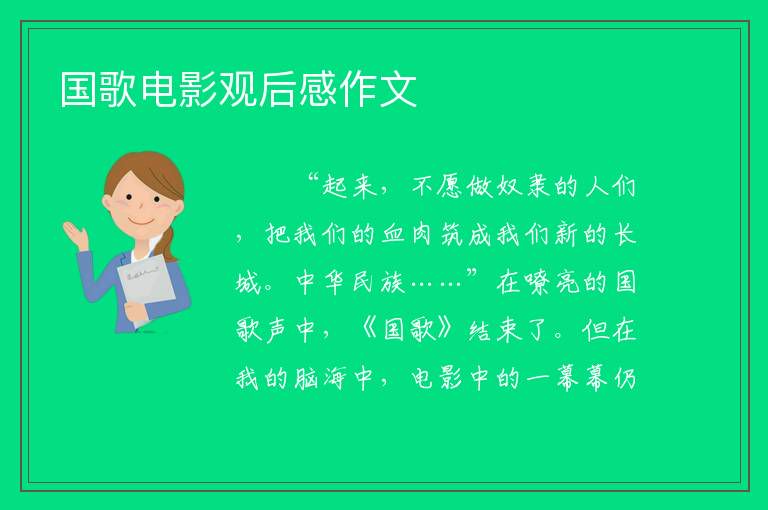 国歌电影观后感作文

“起来，不愿做奴隶的人们，把我们的血肉筑成我们新的长城。中华民族……”在嘹亮的国歌声中，《国歌》结束了。但在我的脑海中，电影中的一幕幕仍